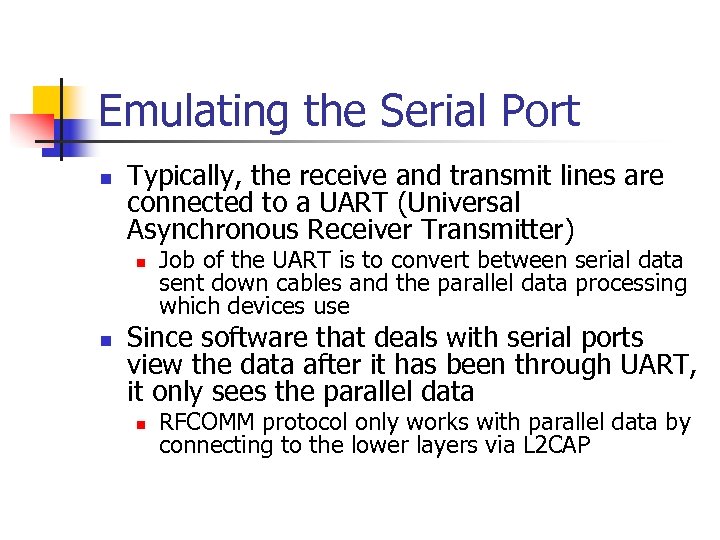 Emulating the Serial Port

- Typically, the receive and transmit lines are connected to a UART (Universal Asynchronous Receiver Transmitter)
  - Job of the UART is to convert between serial data sent down cables and the parallel data processing which devices use
- Since software that deals with serial ports view the data after it has been through UART, it only sees the parallel data
  - RFCOMM protocol only works with parallel data by connecting to the lower layers via L2CAP